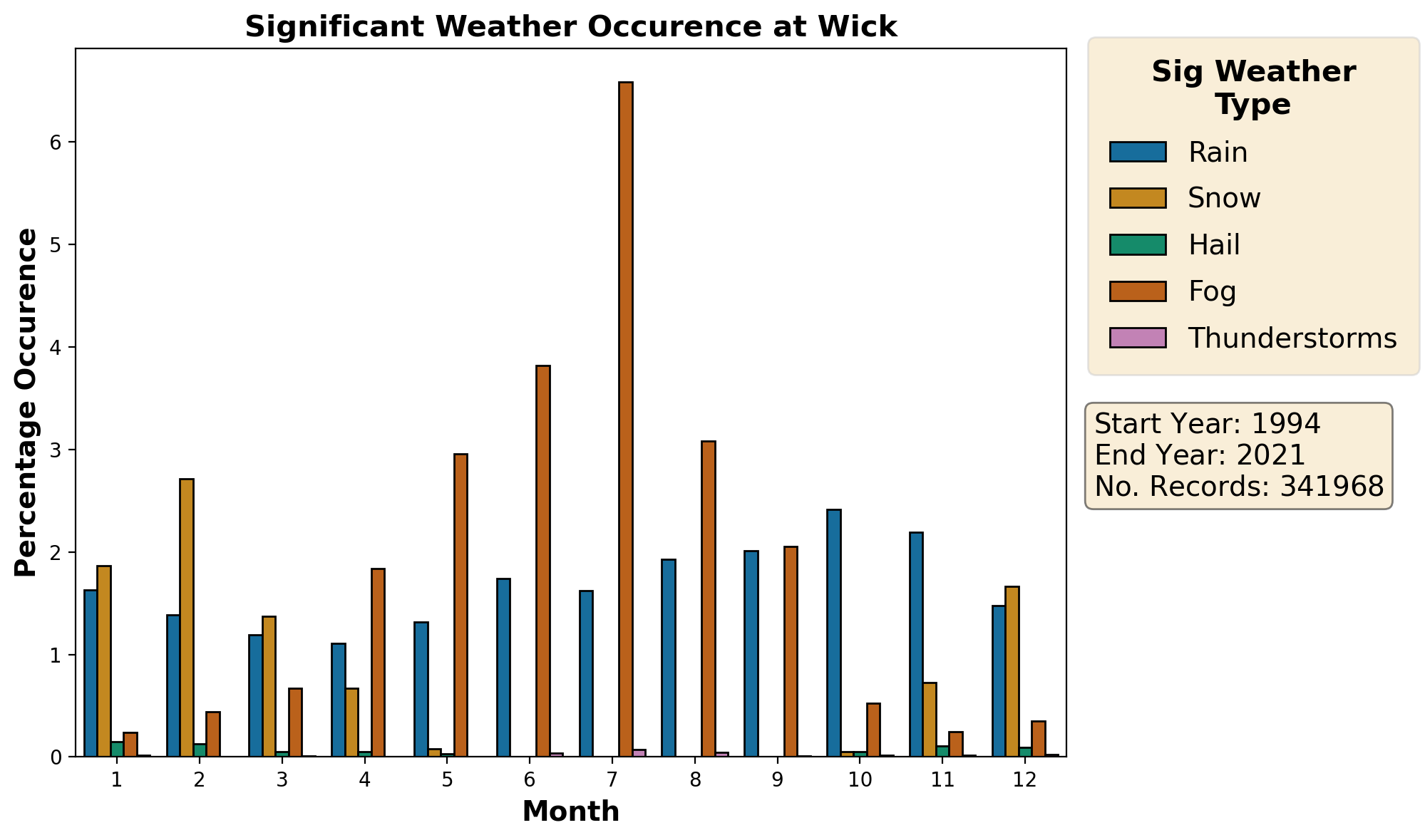 Significant Weather Occurence at Wick

Percentage Occurence

6
5
4
3
2
1
0

1 2 3 4 5 6 7 8 9 10 11 12

Month

Sig Weather Type
Rain
Snow
Hail
Fog
Thunderstorms

Start Year: 1994
End Year: 2021
No. Records: 341968